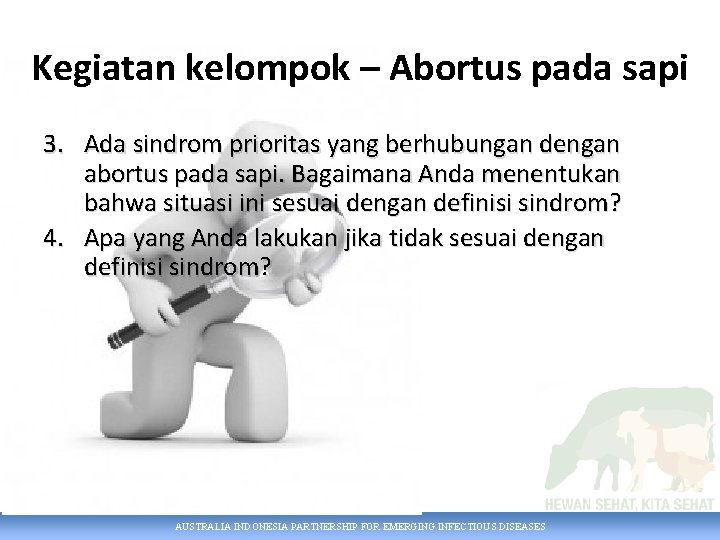 Kegiatan kelompok – Abortus pada sapi

3. Ada sindrom prioritas yang berhubungan dengan abortus pada sapi. Bagaimana Anda menentukan bahwa situasi ini sesuai dengan definisi sindrom?
4. Apa yang Anda lakukan jika tidak sesuai dengan definisi sindrom?

HEWAN SEHAT, KITA SEHAT

AUSTRALIA INDONESIA PARTNERSHIP FOR EMERGING INFECTIOUS DISEASES